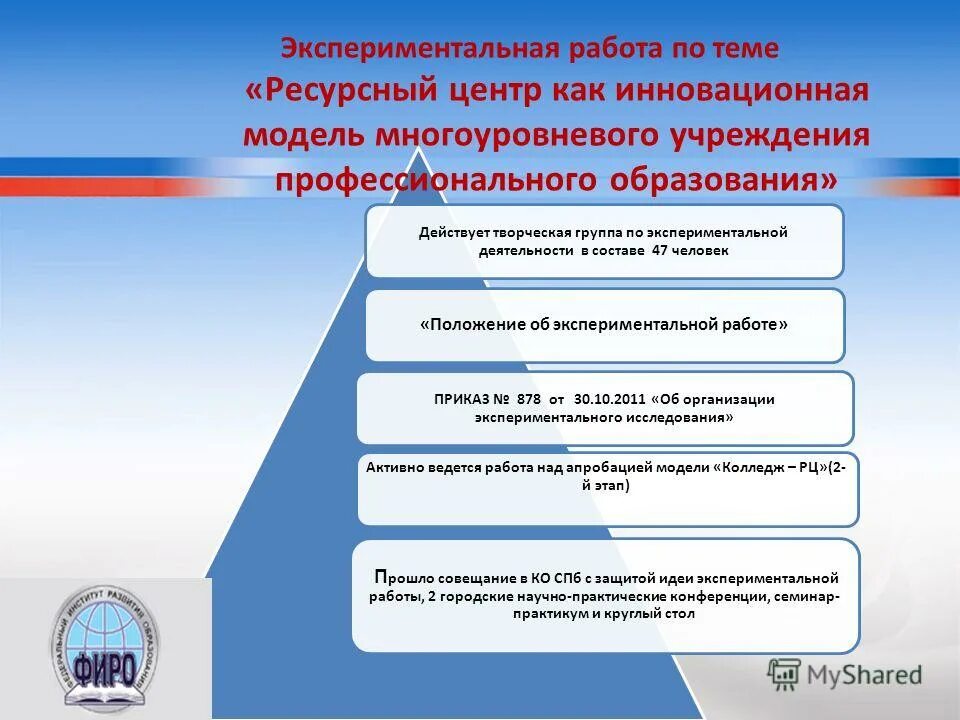 Экспериментальная работа по теме
«Ресурсный центр как инновационная модель многоуровневого учреждения профессионального образования»

Действует творческая группа по экспериментальной деятельности в составе 47 человек

«Положение об экспериментальной работе»

ПРИКАЗ № 878 от 30.10.2011 «Об организации экспериментального исследования»

Активно ведется работа над апробацией модели «Колледж – РЦ»(2-й этап)

Прошло совещание в КО СПб с защитой идеи экспериментальной работы, 2 городские научно-практические конференции, семинар-практикум и круглый стол

ФЕДЕРАЛЬНЫЙ ИНСТИТУТ РАЗВИТИЯ ОБРАЗОВАНИЯ
ФИРО

MyShared